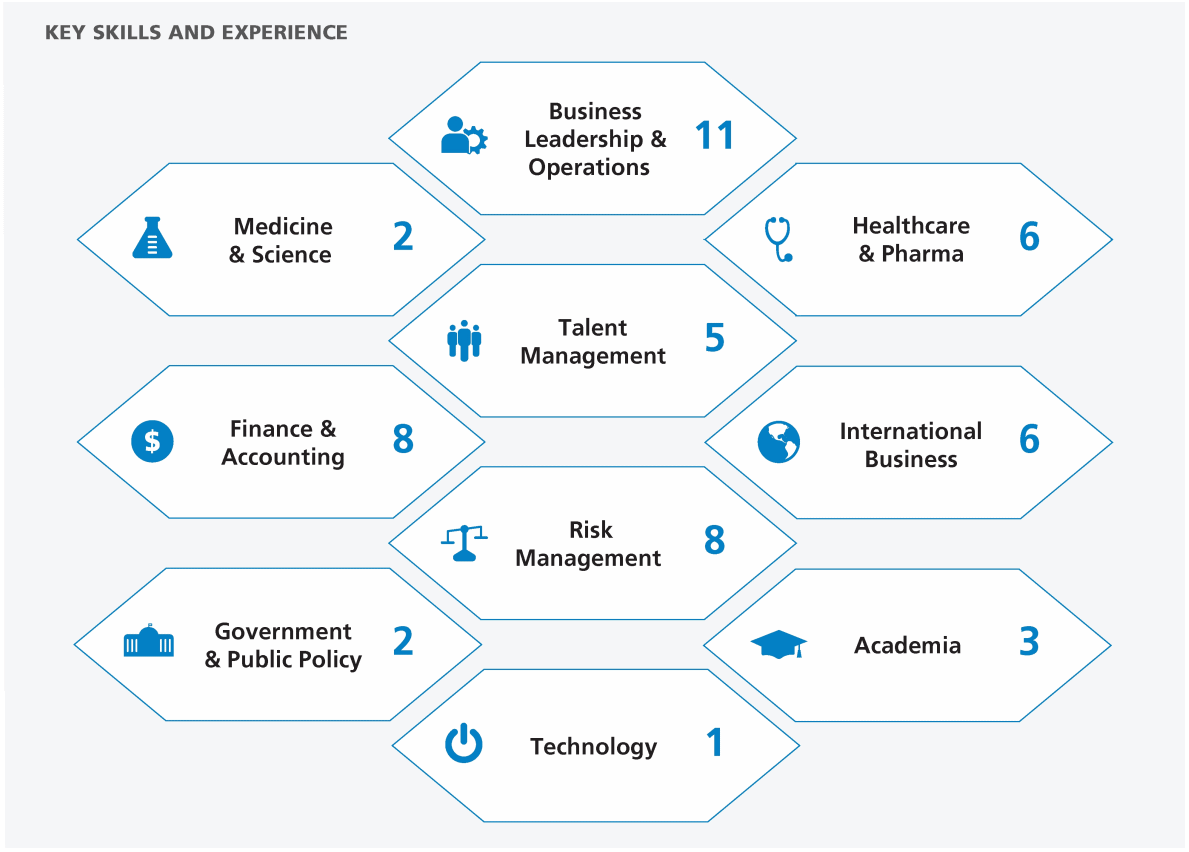 KEY SKILLS AND EXPERIENCE

Business Leadership & Operations 11

Medicine & Science 2

Healthcare & Pharma 6

Talent Management 5

Finance & Accounting 8

International Business 6

Risk Management 8

Government & Public Policy 2

Academia 3

Technology 1